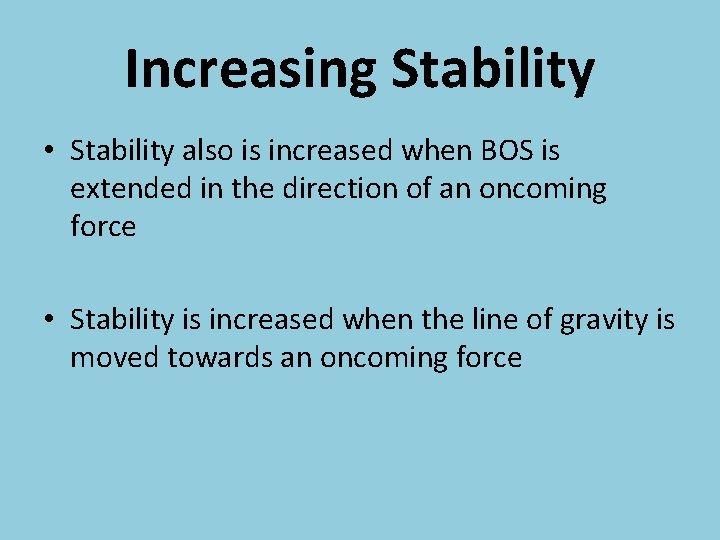 Increasing Stability

• Stability also is increased when BOS is extended in the direction of an oncoming force

• Stability is increased when the line of gravity is moved towards an oncoming force